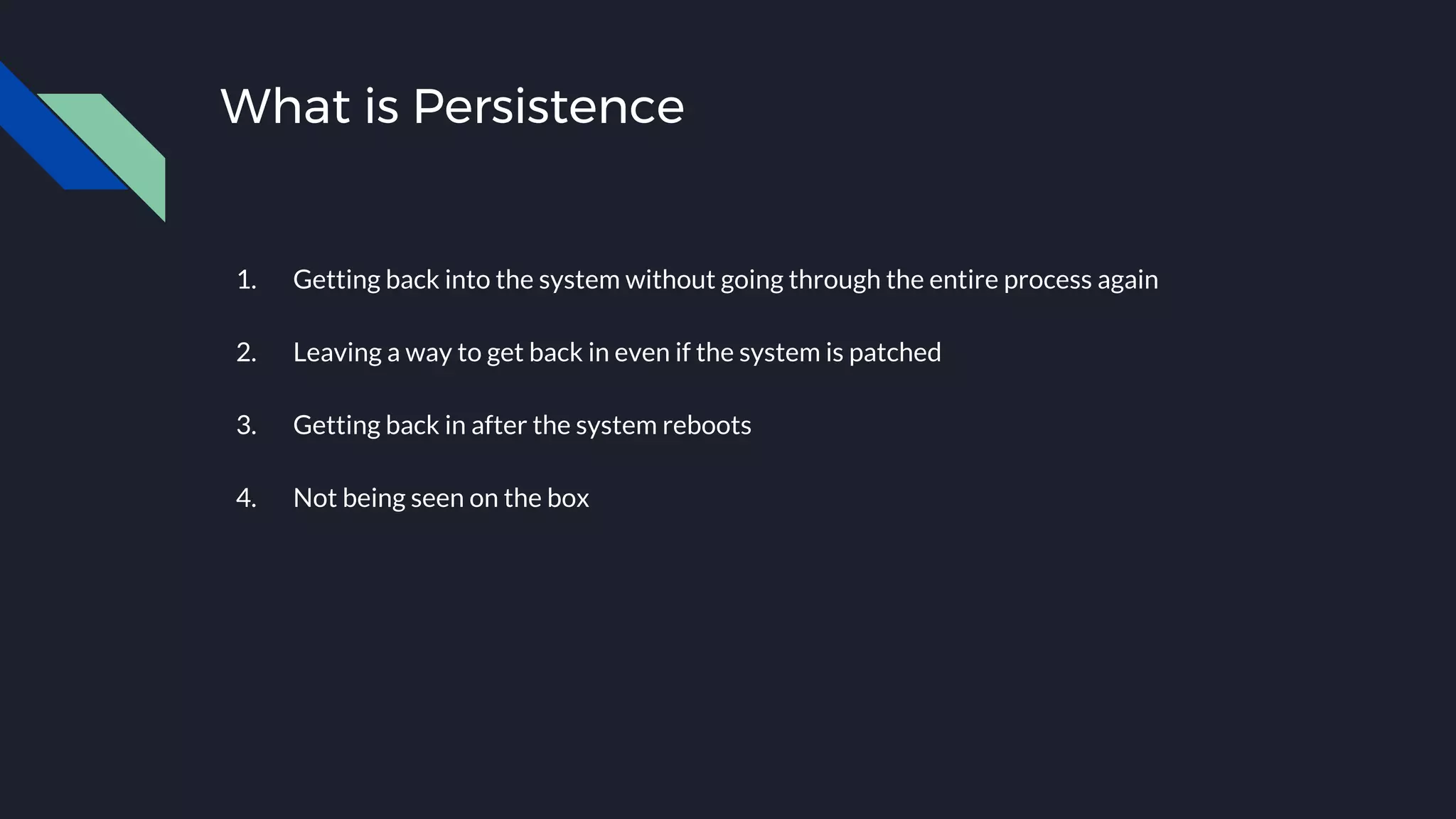 What is Persistence

1. Getting back into the system without going through the entire process again

2. Leaving a way to get back in even if the system is patched

3. Getting back in after the system reboots

4. Not being seen on the box